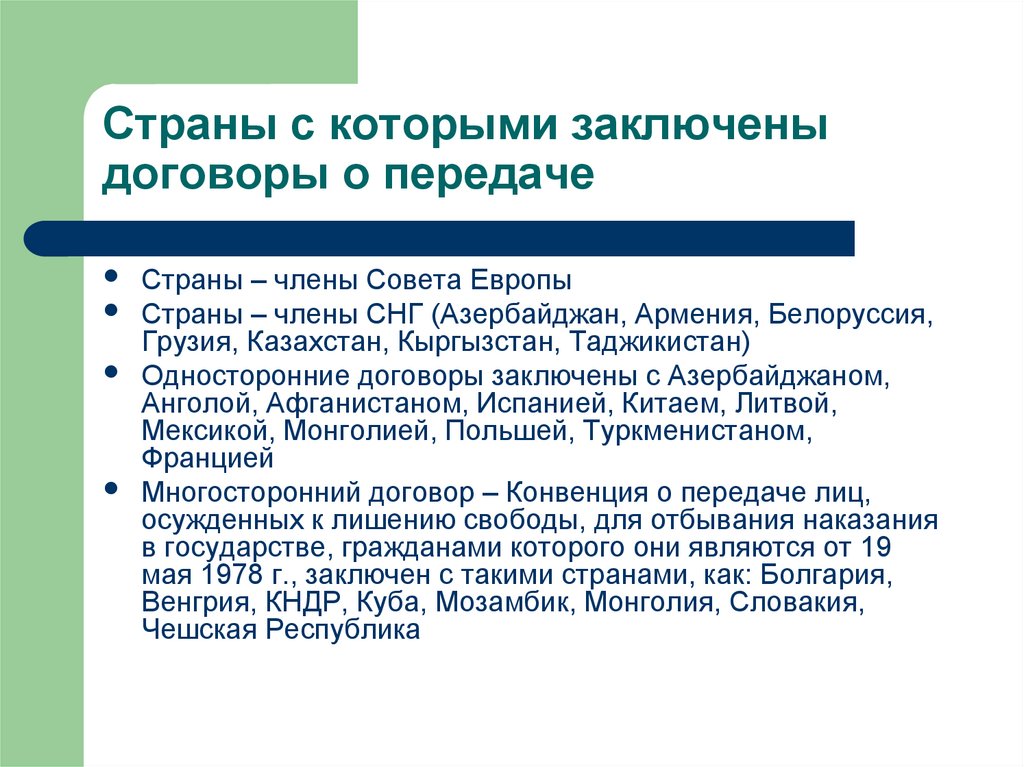 Страны с которыми заключены договоры о передаче

- Страны – члены Совета Европы
- Страны – члены СНГ (Азербайджан, Армения, Белоруссия, Грузия, Казахстан, Кыргызстан, Таджикистан)
- Односторонние договоры заключены с Азербайджаном, Анголой, Афганистаном, Испанией, Китаем, Литвой, Мексикой, Монголией, Польшей, Туркменистаном, Францией
- Многосторонний договор – Конвенция о передаче лиц, осужденных к лишению свободы, для отбывания наказания в государстве, гражданами которого они являются от 19 мая 1978 г., заключен с такими странами, как: Болгария, Венгрия, КНДР, Куба, Мозамбик, Монголия, Словакия, Чешская Республика